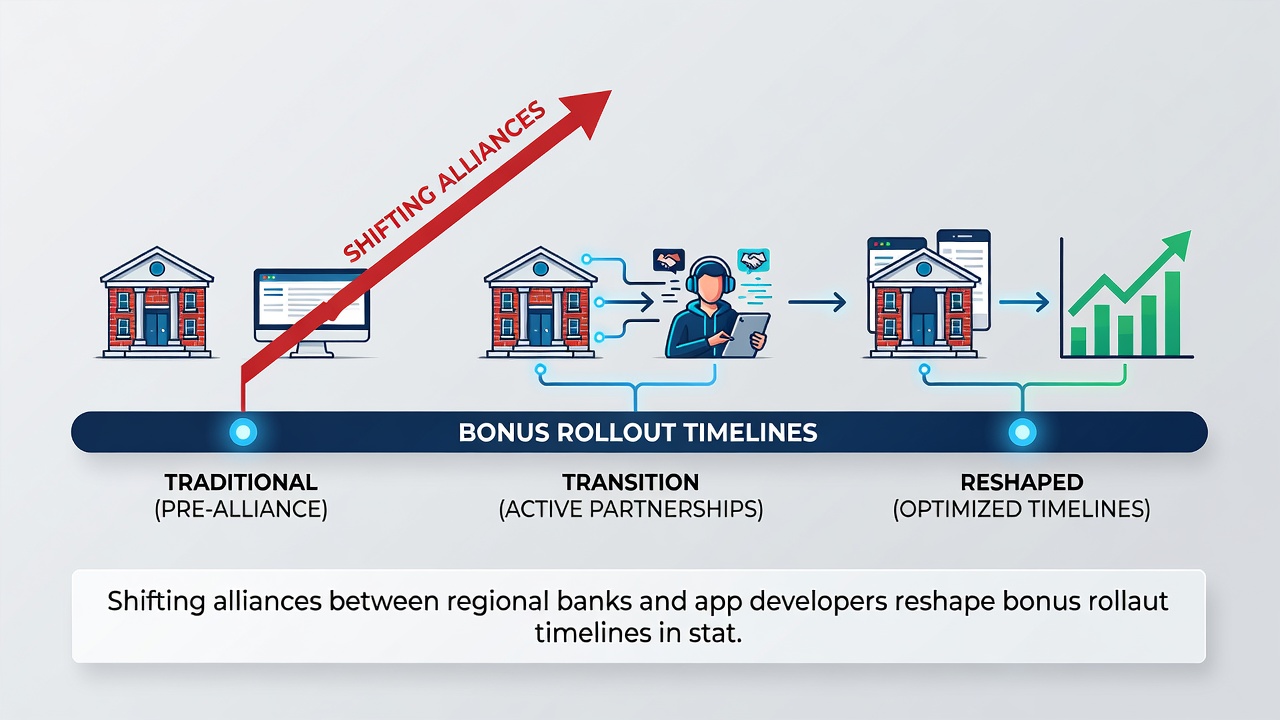 SHIFTING ALLIANCES

BONUS ROLLOUT TIMELINES

TRADITIONAL
(PRE-ALLIANCE)

TRANSITION
(ACTIVE PARTNERSHIPS)

RESHAPED
(OPTIMIZED TIMELINES)

Shifting alliances between regional banks and app developers reshape bonus rollaut timelines in stat.